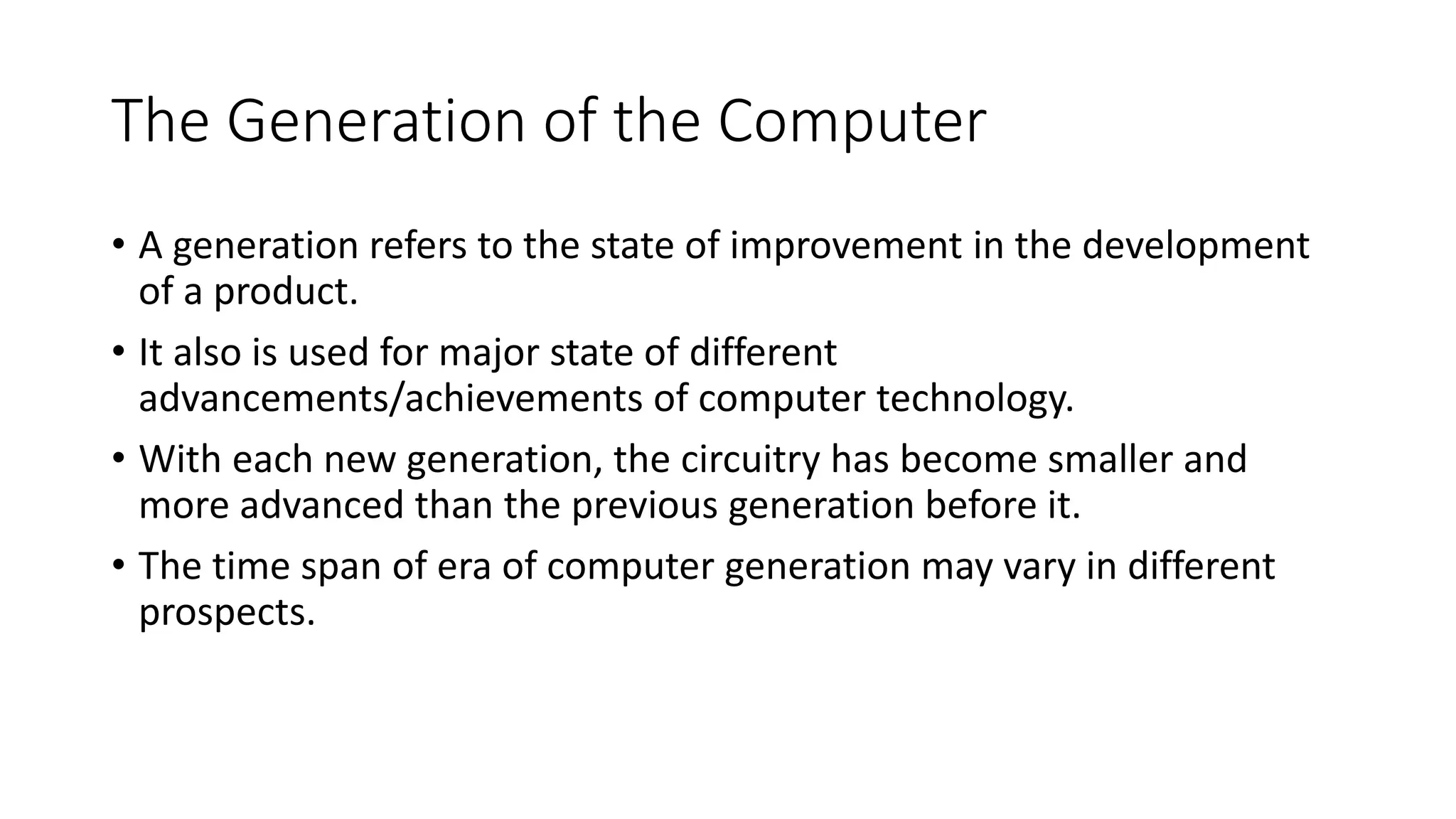 The Generation of the Computer

• A generation refers to the state of improvement in the development of a product.

• It also is used for major state of different advancements/achievements of computer technology.

• With each new generation, the circuitry has become smaller and more advanced than the previous generation before it.

• The time span of era of computer generation may vary in different prospects.